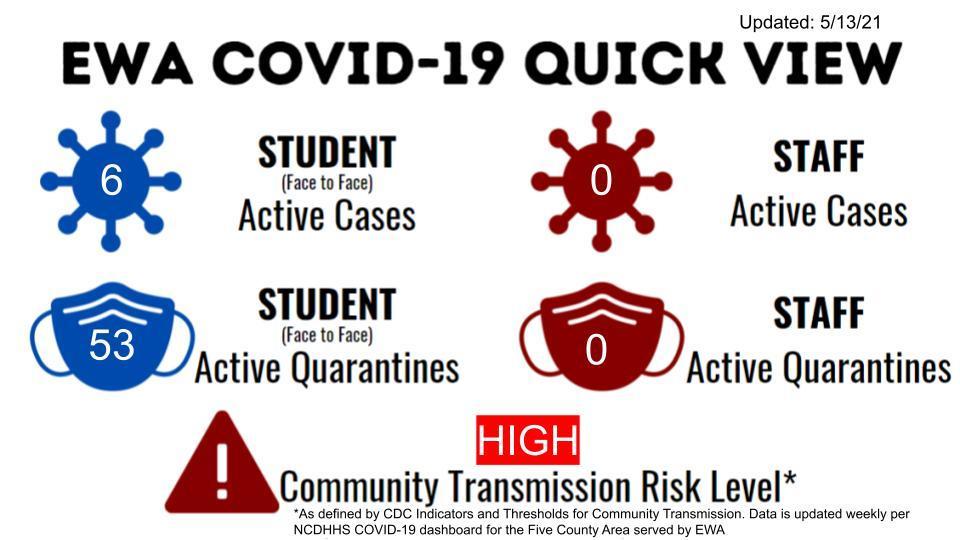 Updated: 5/13/21

EWA COVID-19 QUICK VIEW

6

STUDENT
(Face to Face)
Active Cases

0

STAFF
Active Cases

53

STUDENT
(Face to Face)
Active Quarantines

0

STAFF
Active Quarantines

!

HIGH
Community Transmission Risk Level*

*As defined by CDC Indicators and Thresholds for Community Transmission. Data is updated weekly per NCDHHS COVID-19 dashboard for the Five County Area served by EWA